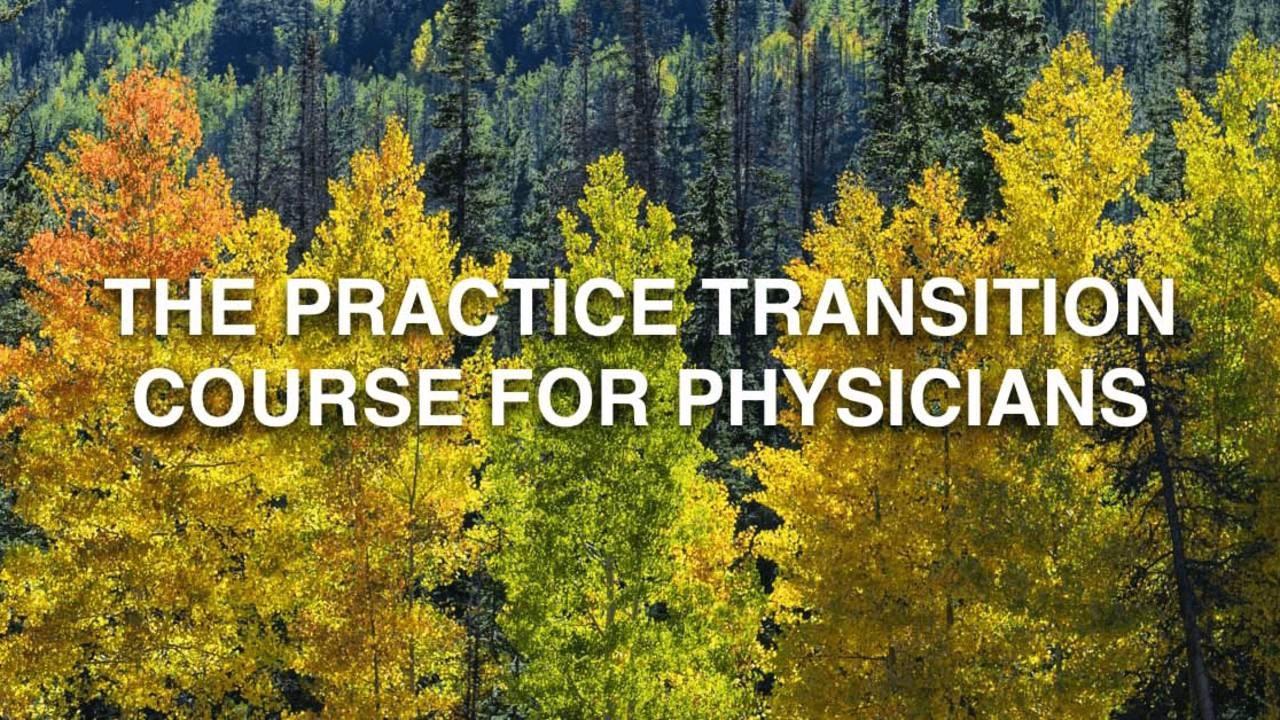 THE PRACTICE TRANSITION COURSE FOR PHYSICIANS